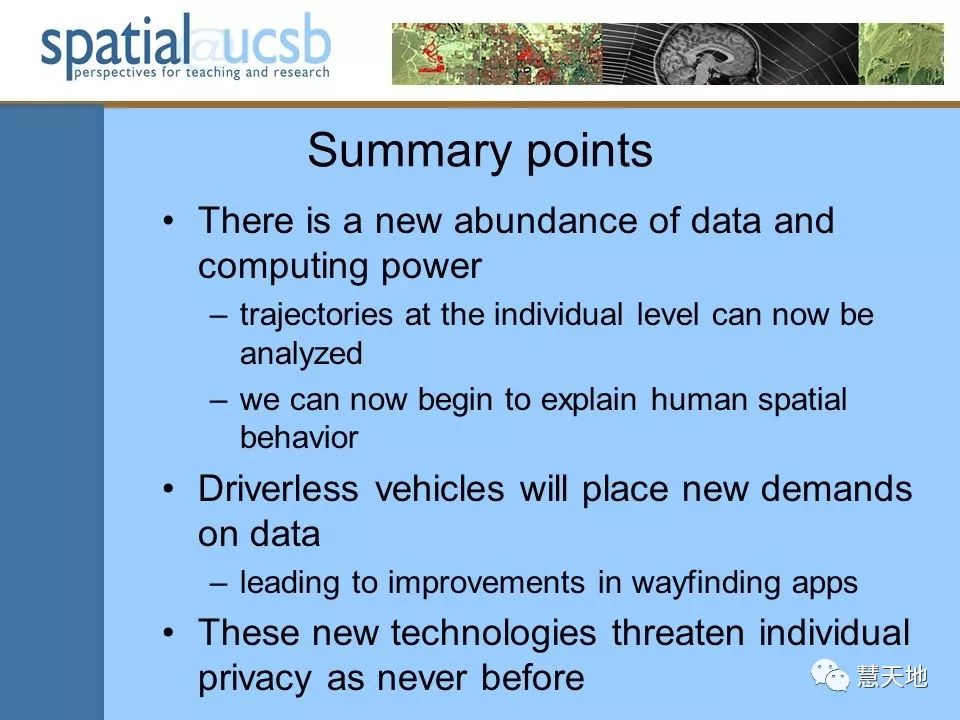 spatial@ucsb
perspectives for teaching and research

Summary points

• There is a new abundance of data and computing power
– trajectories at the individual level can now be analyzed
– we can now begin to explain human spatial behavior
• Driverless vehicles will place new demands on data
– leading to improvements in wayfinding apps
• These new technologies threaten individual privacy as never before

慧天地